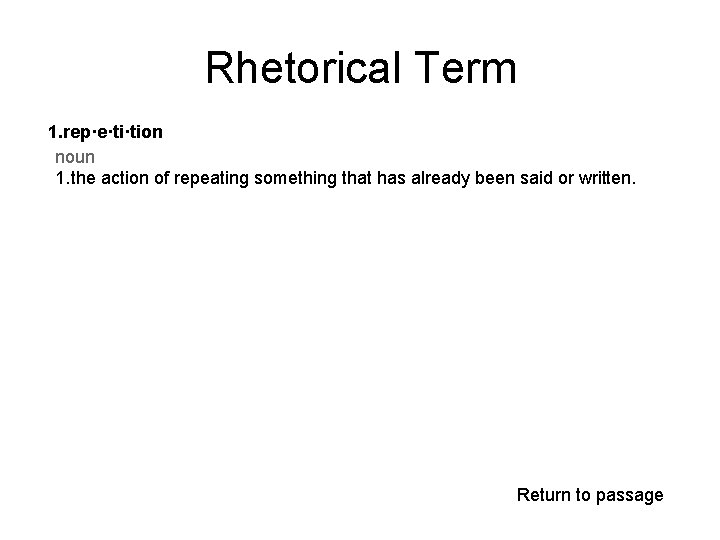 Rhetorical Term

1.rep·e·ti·tion
noun
1.the action of repeating something that has already been said or written.

Return to passage